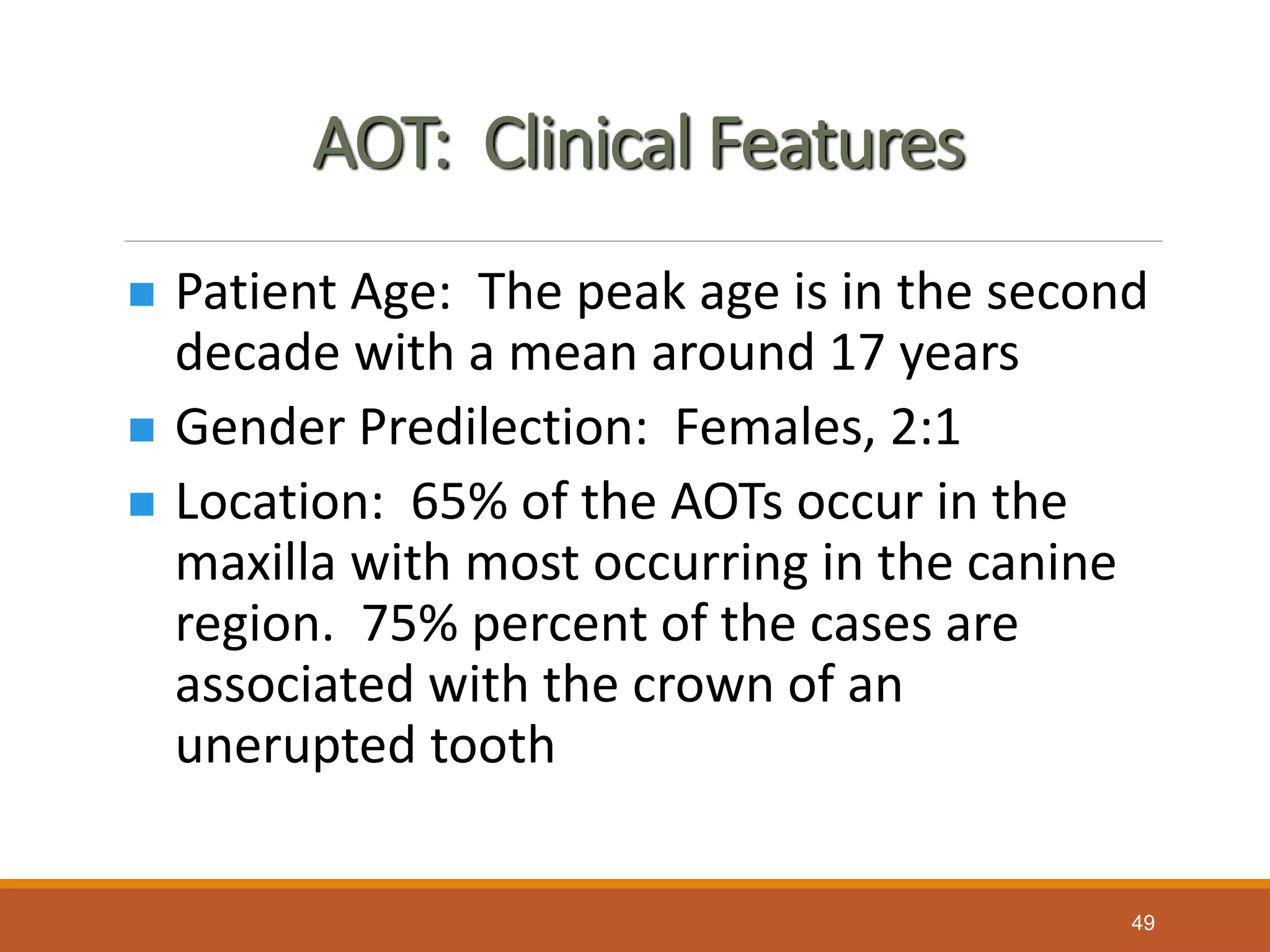 AOT: Clinical Features

■ Patient Age: The peak age is in the second decade with a mean around 17 years

■ Gender Predilection: Females, 2:1

■ Location: 65% of the AOTs occur in the maxilla with most occurring in the canine region. 75% percent of the cases are associated with the crown of an unerupted tooth

49